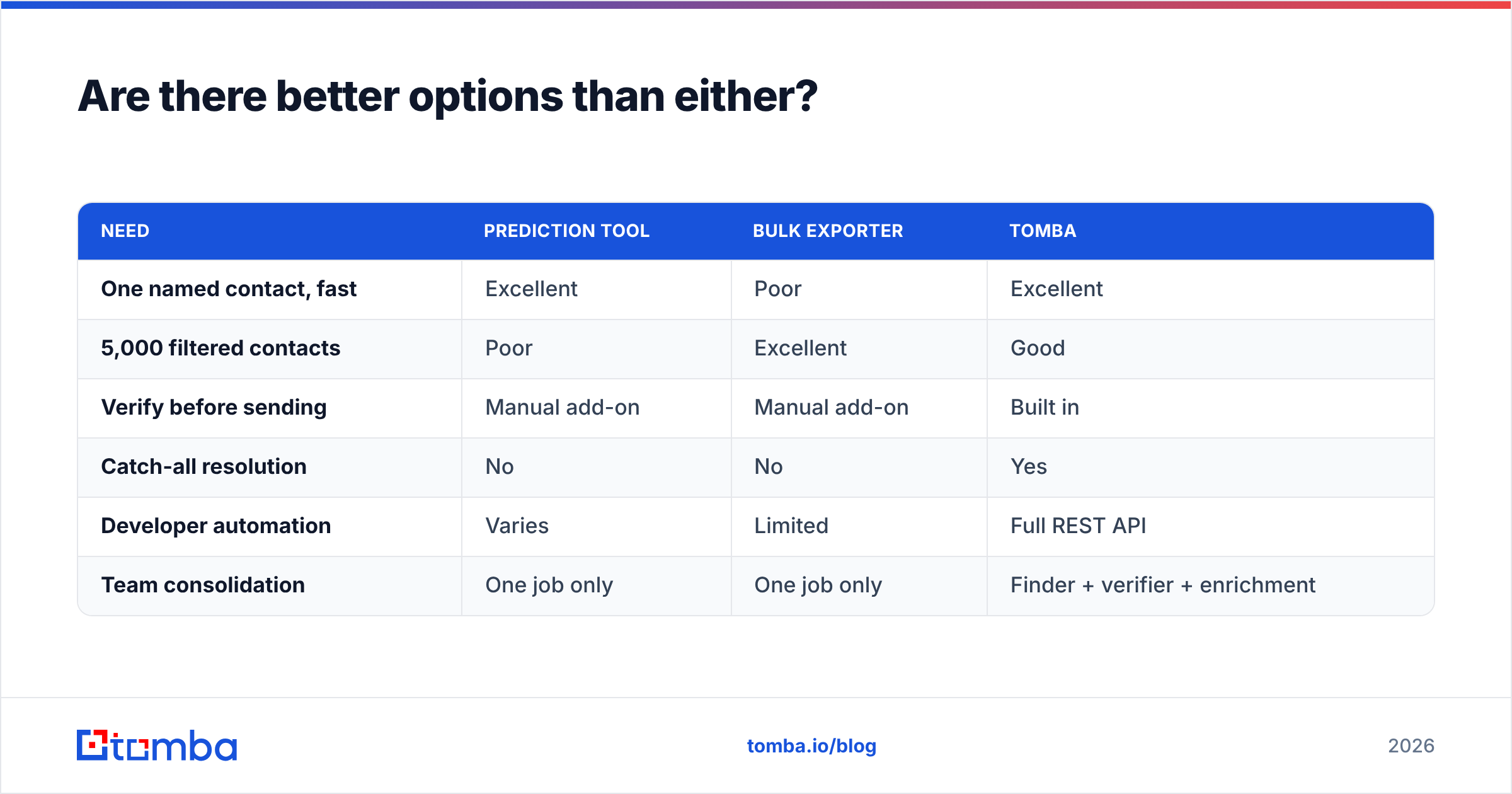 Are there better options than either?

| NEED | PREDICTION TOOL | BULK EXPORTER | TOMBA |
|---|---|---|---|
| One named contact, fast | Excellent | Poor | Excellent |
| 5,000 filtered contacts | Poor | Excellent | Good |
| Verify before sending | Manual add-on | Manual add-on | Built in |
| Catch-all resolution | No | No | Yes |
| Developer automation | Varies | Limited | Full REST API |
| Team consolidation | One job only | One job only | Finder + verifier + enrichment |

tomba

tomba.io/blog

2026